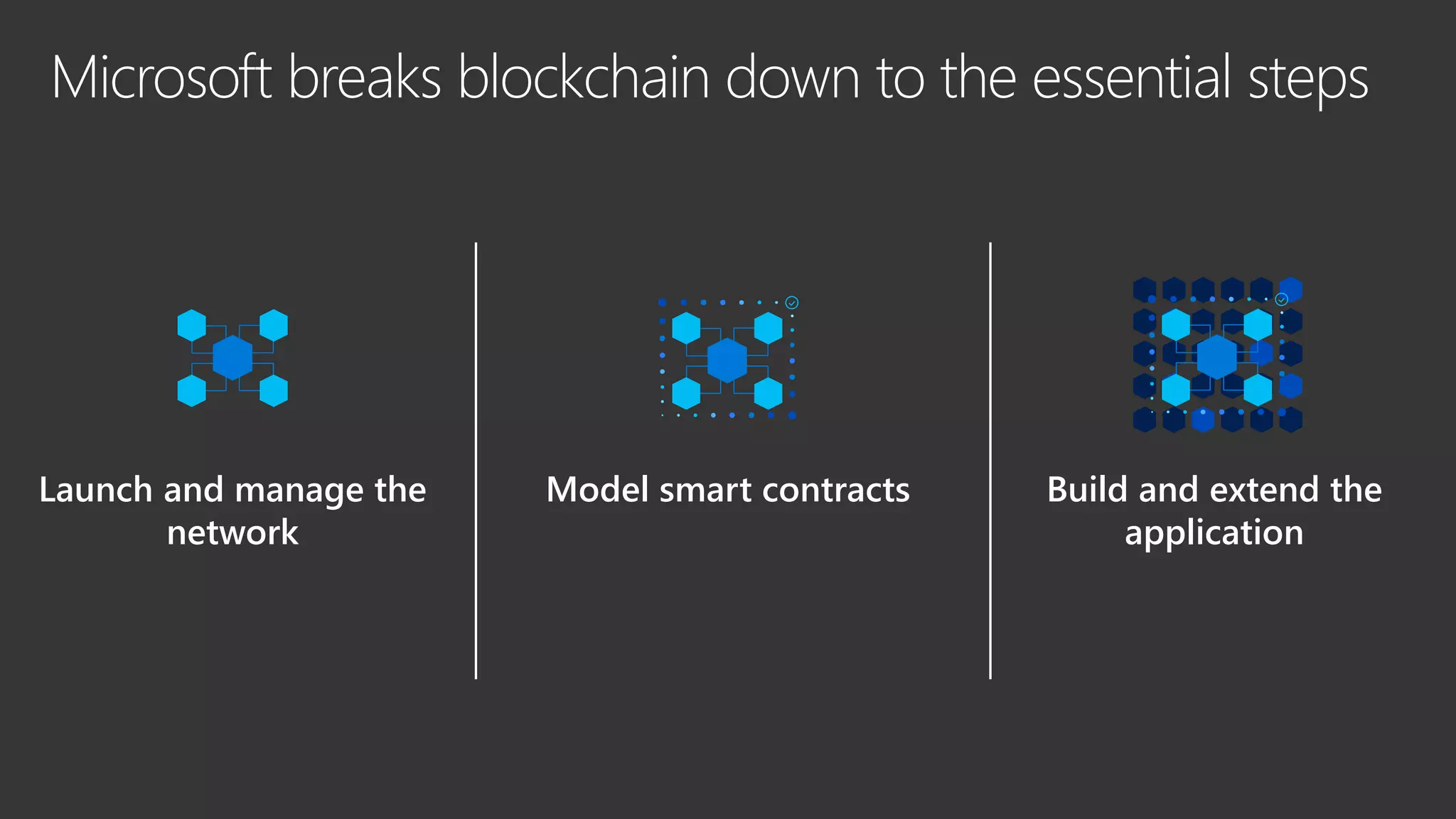 Microsoft breaks blockchain down to the essential steps

Launch and manage the network

Model smart contracts

Build and extend the application